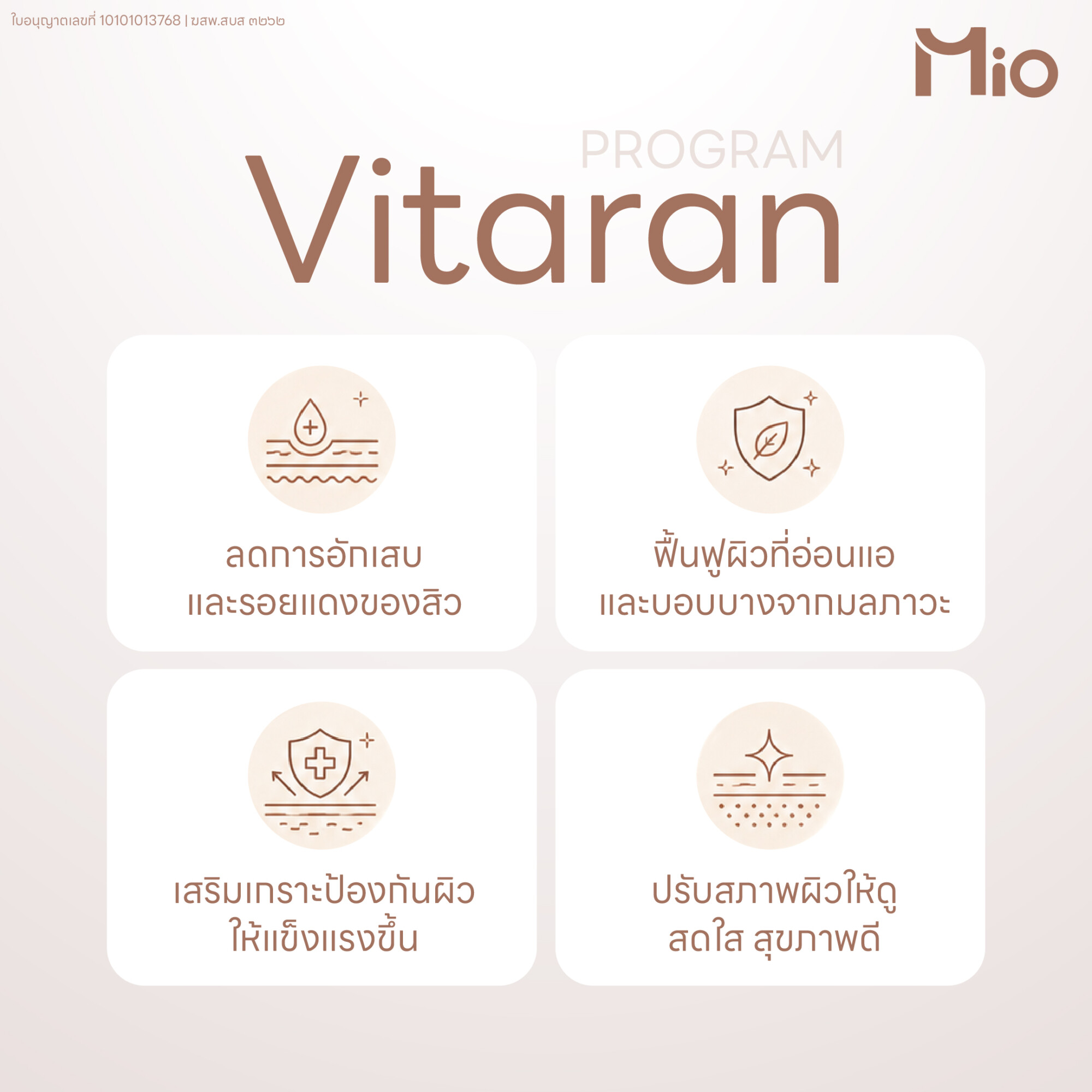 ใบอนุญาตเลขที่ 10101013768 | ฆสพ.สบส ๓๒๖๒

Mio

PROGRAM
Vitaran

ลดการอักเสบ
และรอยแดงของสิว

ฟื้นฟูผิวที่อ่อนแอ
และบอบบางจากมลภาวะ

เสริมเกราะป้องกันผิว
ให้แข็งแรงขึ้น

ปรับสภาพผิวให้ดู
สดใส สุขภาพดี